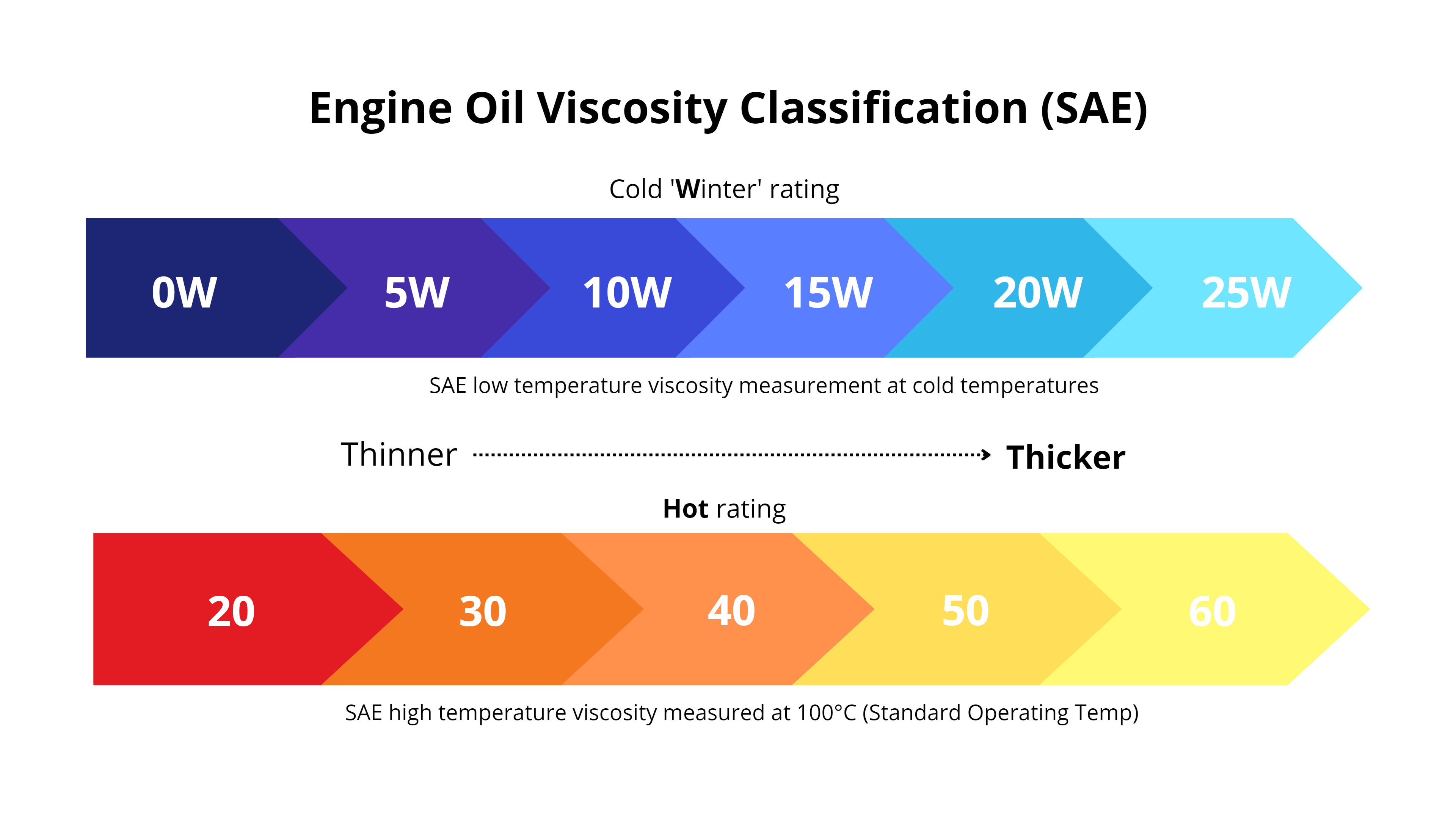 Engine Oil Viscosity Classification (SAE)

Cold 'Winter' rating

0W 5W 10W 15W 20W 25W

SAE low temperature viscosity measurement at cold temperatures

Thinner Thicker

Hot rating

20 30 40 50 60

SAE high temperature viscosity measured at 100°C (Standard Operating Temp)